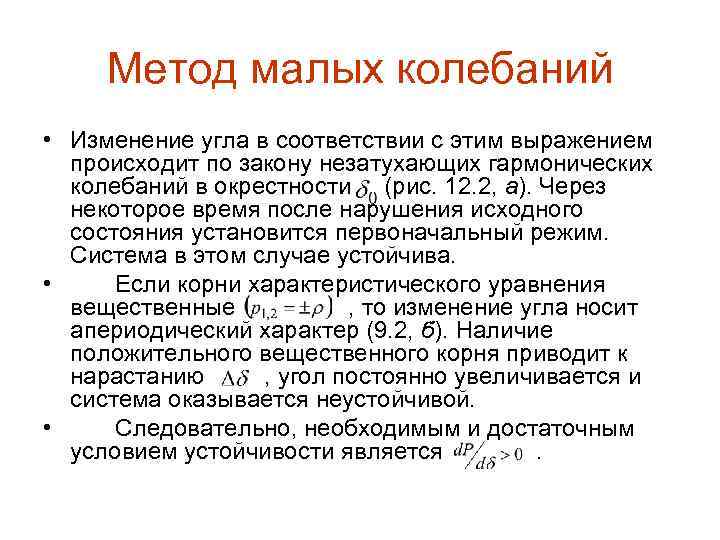 Метод малых колебаний

• Изменение угла в соответствии с этим выражением происходит по закону незатухающих гармонических колебаний в окрестности $\delta_0$ (рис. 12.2, а). Через некоторое время после нарушения исходного состояния установится первоначальный режим. Система в этом случае устойчива.

• Если корни характеристического уравнения вещественные $(p_{1,2} = \pm\rho)$ , то изменение угла носит апериодический характер (9.2, б). Наличие положительного вещественного корня приводит к нарастанию $\Delta\delta$ , угол постоянно увеличивается и система оказывается неустойчивой.

• Следовательно, необходимым и достаточным условием устойчивости является $dP/d\delta > 0$ .